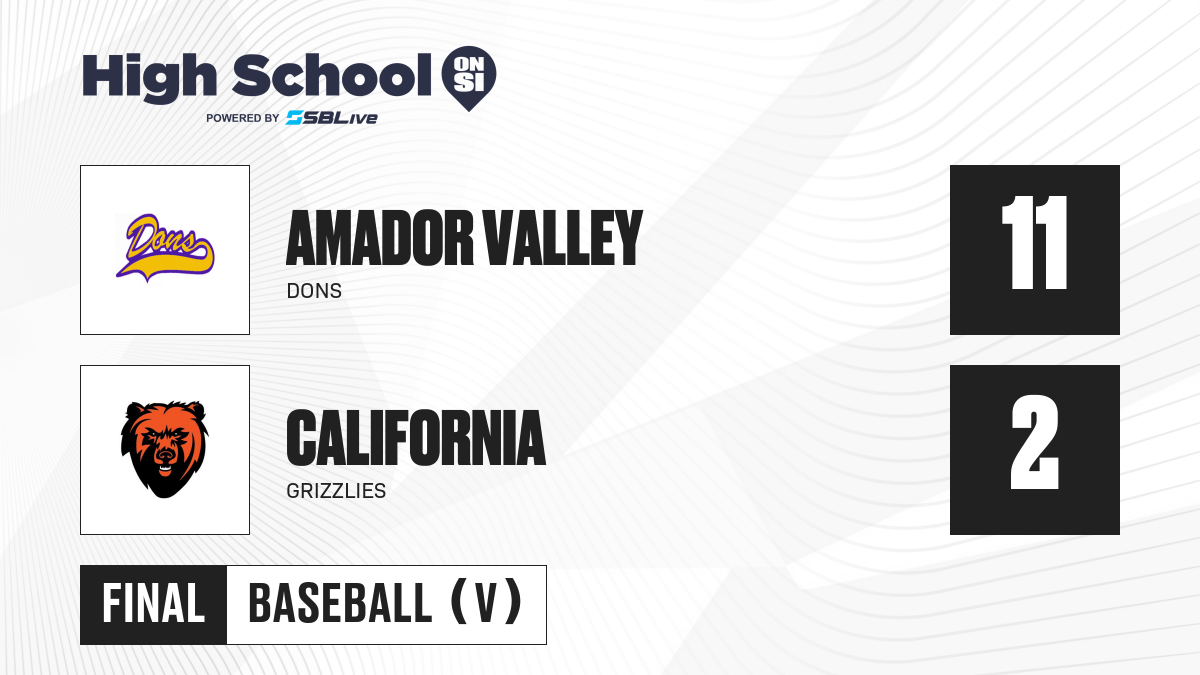 High School ON SI
POWERED BY SBLive

Dons

AMADOR VALLEY
DONS

11

CALIFORNIA
GRIZZLIES

2

FINAL
BASEBALL (V)